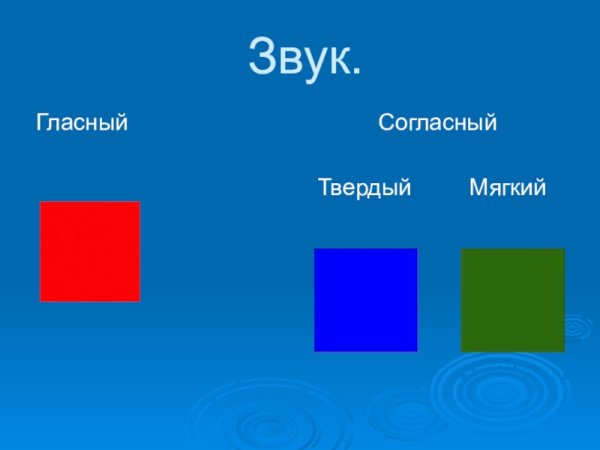 Звук.

Гласный

Согласный

Твердый

Мягкий